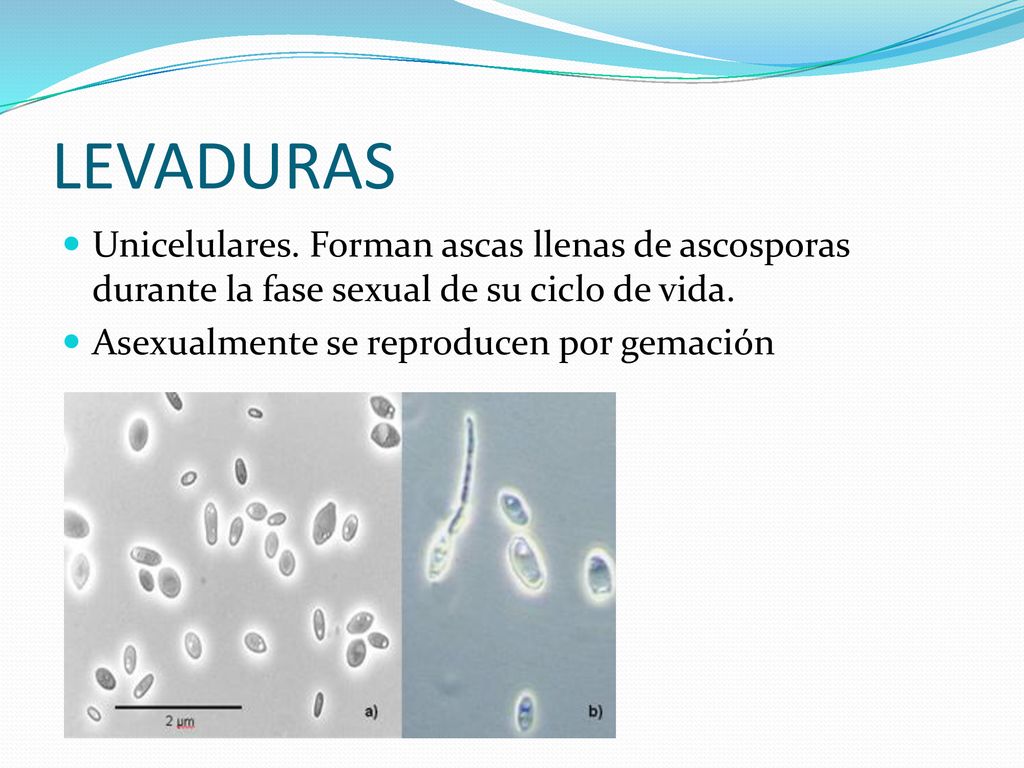 LEVADURAS

Unicelulares. Forman ascas llenas de ascosporas durante la fase sexual de su ciclo de vida.

Asexualmente se reproducen por gemación

2 µm

a)

b)